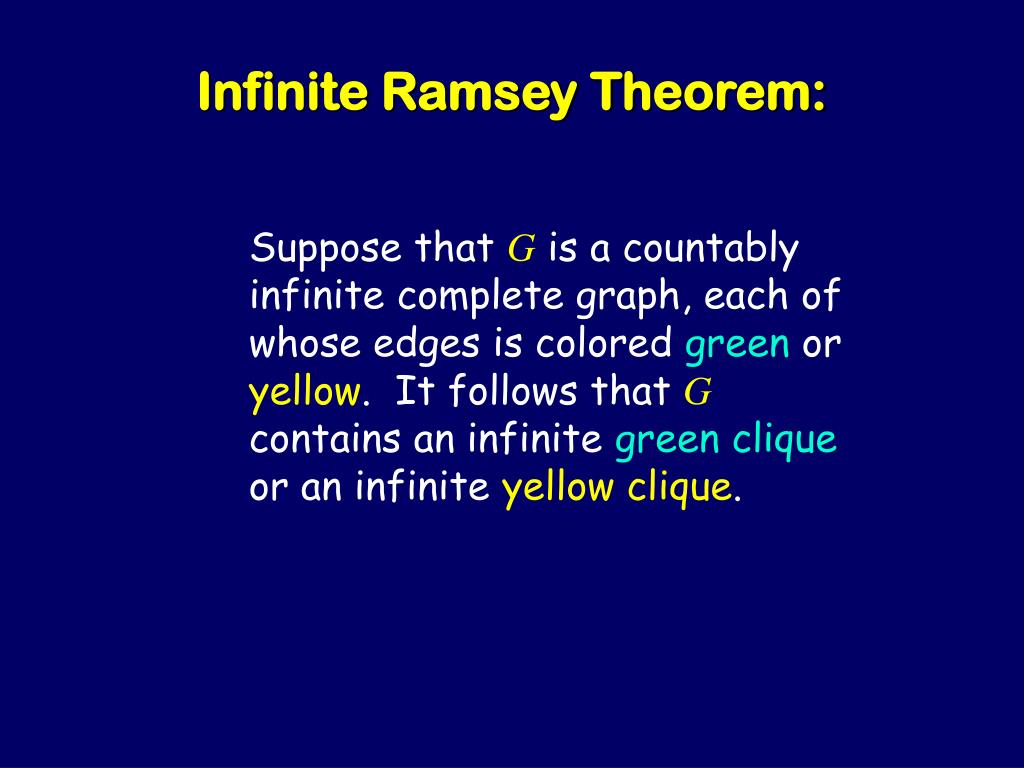 Infinite Ramsey Theorem:

Suppose that $G$ is a countably infinite complete graph, each of whose edges is colored green or yellow. It follows that $G$ contains an infinite green clique or an infinite yellow clique.